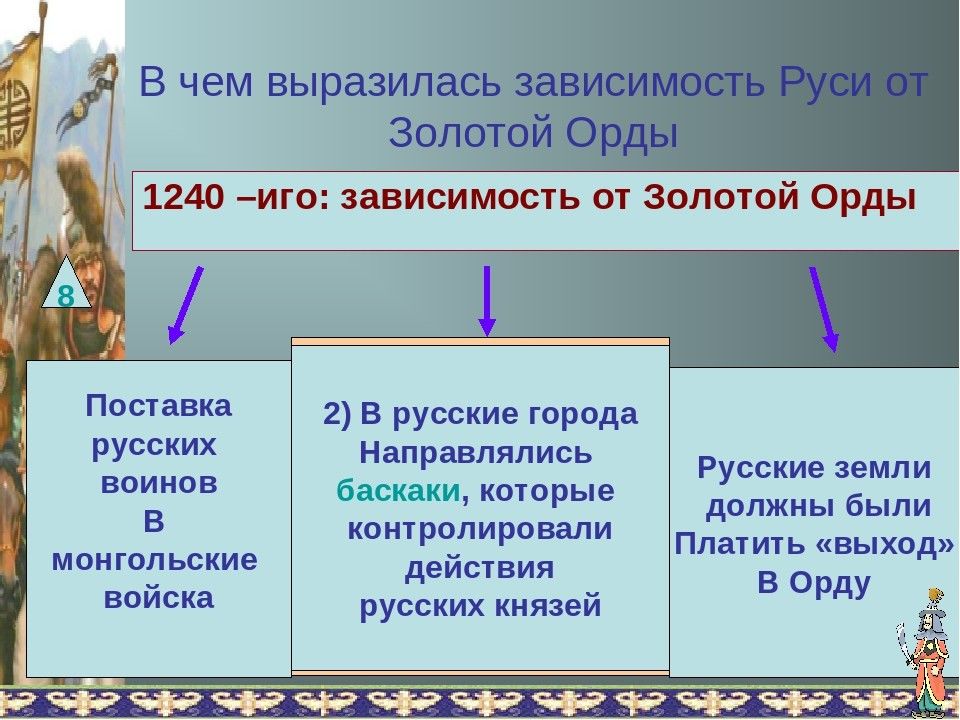 В чем выразилась зависимость Руси от Золотой Орды

1240 –иго: зависимость от Золотой Орды

8

Поставка русских воинов В монгольские войска

2) В русские города Направлялись баскаки, которые контролировали действия русских князей

Русские земли должны были Платить «выход» В Орду